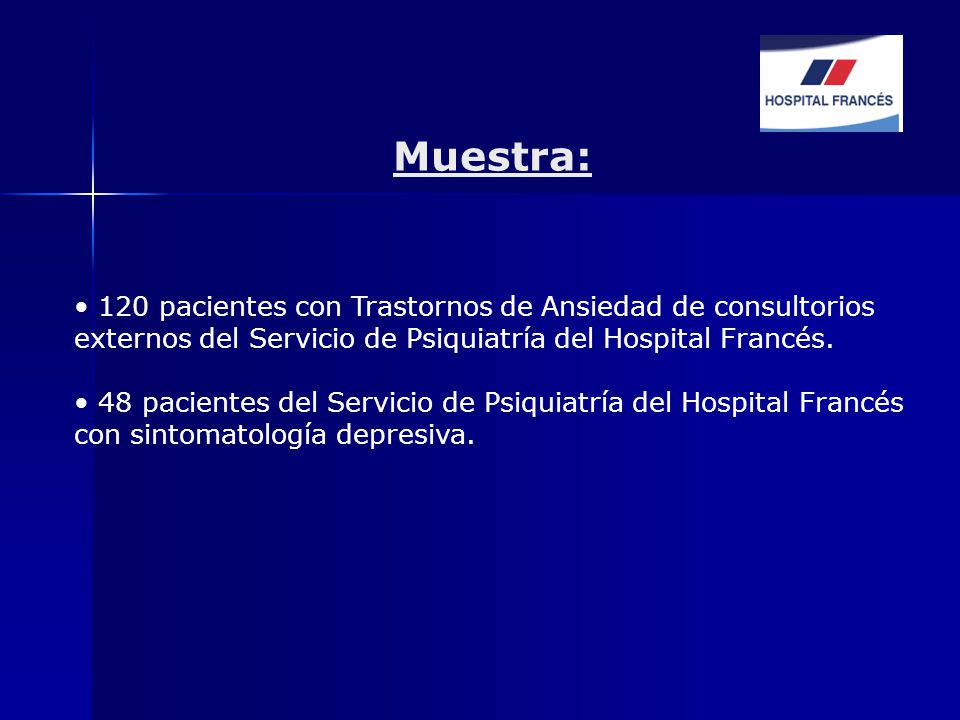 HOSPITAL FRANCÉS

Muestra:

• 120 pacientes con Trastornos de Ansiedad de consultorios externos del Servicio de Psiquiatría del Hospital Francés.

• 48 pacientes del Servicio de Psiquiatría del Hospital Francés con sintomatología depresiva.